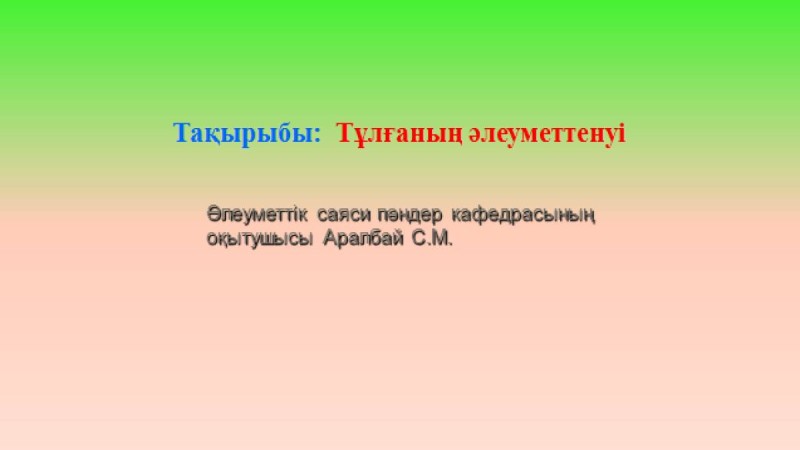 Тақырыбы: Тұлғаның әлеуметтенуі

Әлеуметтік саяси пәндер кафедрасының оқытушысы Аралбай С.М.